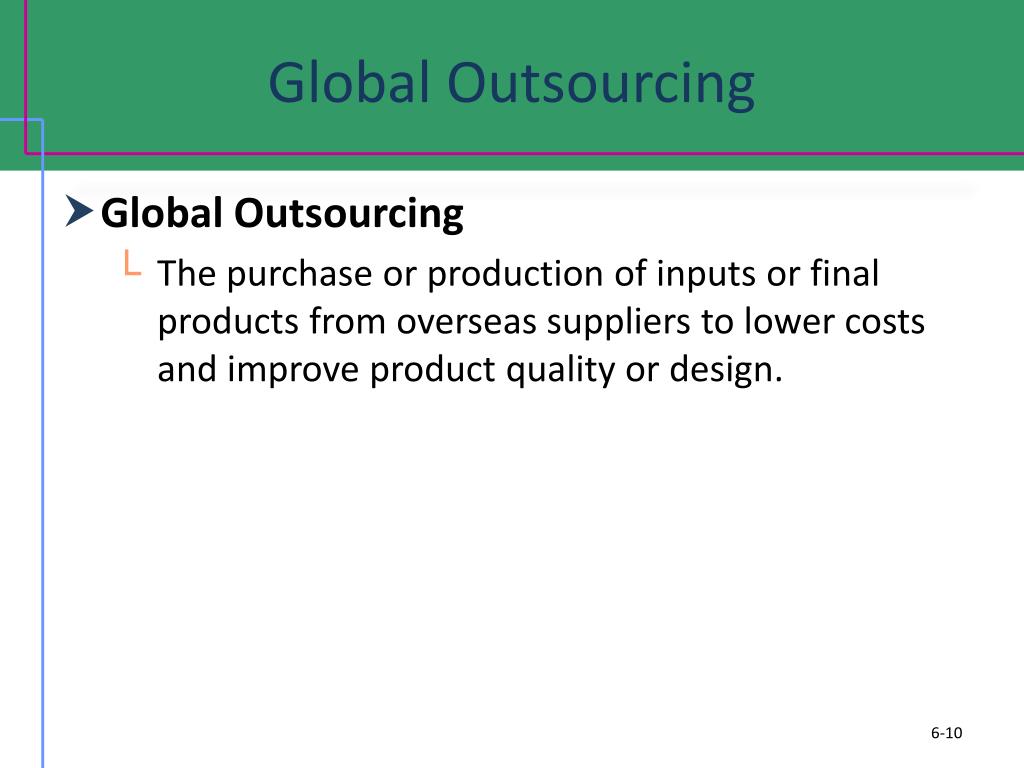 Global Outsourcing

Global Outsourcing

The purchase or production of inputs or final products from overseas suppliers to lower costs and improve product quality or design.

6-10